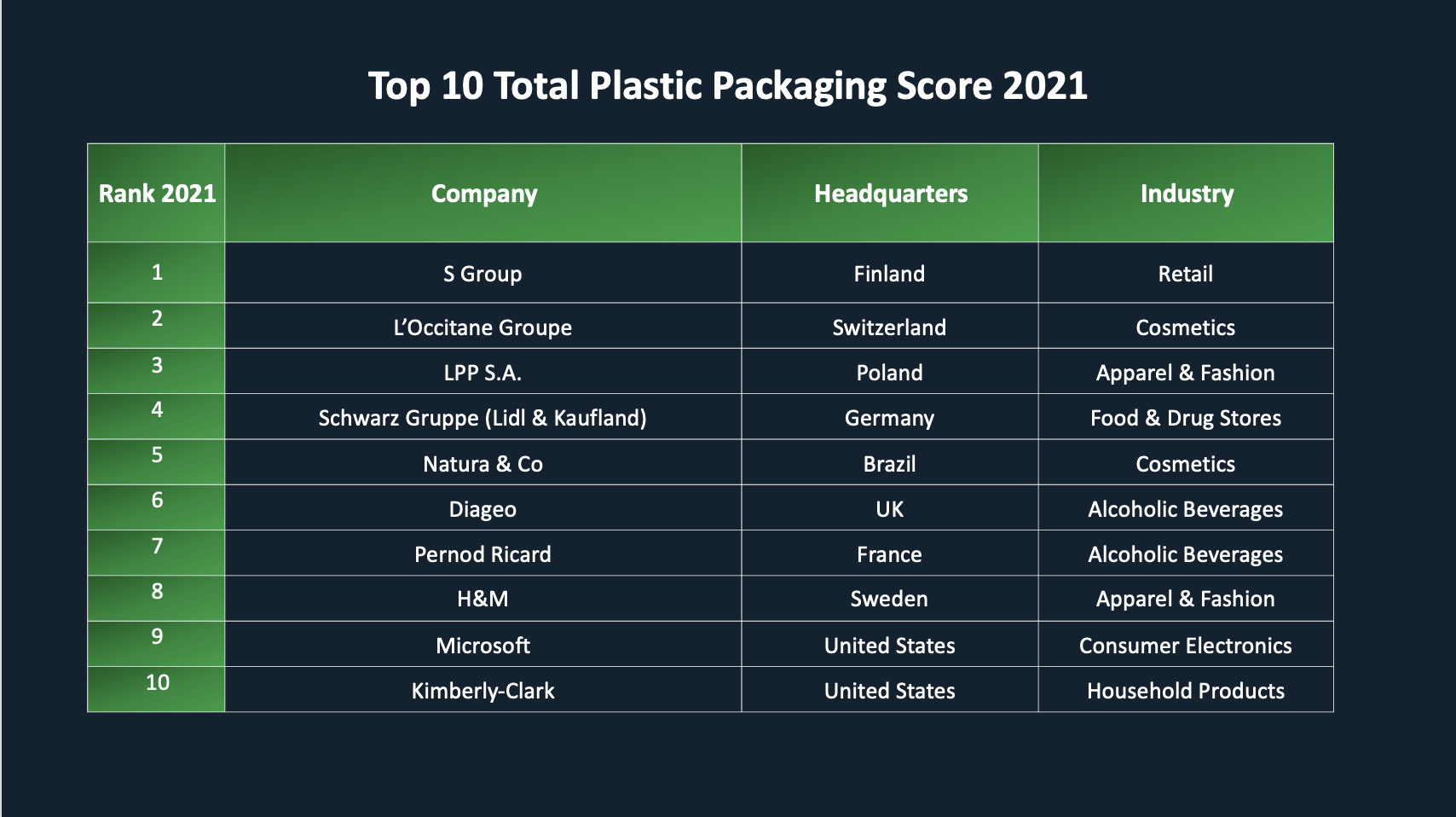 Top 10 Total Plastic Packaging Score 2021

| Rank 2021 | Company | Headquarters | Industry |
|---|---|---|---|
| 1 | S Group | Finland | Retail |
| 2 | L'Occitane Groupe | Switzerland | Cosmetics |
| 3 | LPP S.A. | Poland | Apparel & Fashion |
| 4 | Schwarz Gruppe (Lidl & Kaufland) | Germany | Food & Drug Stores |
| 5 | Natura & Co | Brazil | Cosmetics |
| 6 | Diageo | UK | Alcoholic Beverages |
| 7 | Pernod Ricard | France | Alcoholic Beverages |
| 8 | H&M | Sweden | Apparel & Fashion |
| 9 | Microsoft | United States | Consumer Electronics |
| 10 | Kimberly-Clark | United States | Household Products |